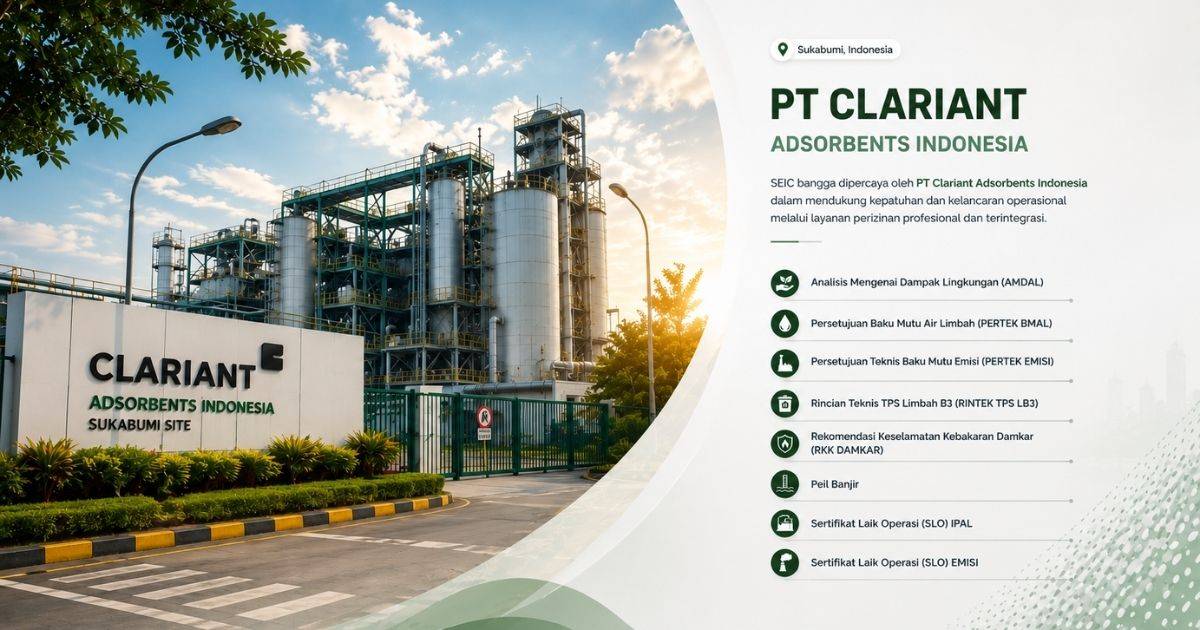 CLARIANT
ADSORBENTS INDONESIA
SUKABUMI SITE

Sukabumi, Indonesia

PT CLARIANT
ADSORBENTS INDONESIA

SEIC bangga dipercaya oleh PT Clariant Adsorbents Indonesia dalam mendukung kepatuhan dan kelancaran operasional melalui layanan perizinan profesional dan terintegrasi.

Analisis Mengenai Dampak Lingkungan (AMDAL)

Persetujuan Baku Mutu Air Limbah (PERTEK BMAL)

Persetujuan Teknis Baku Mutu Emisi (PERTEK EMISI)

Rincian Teknis TPS Limbah B3 (RINTEK TPS LB3)

Rekomendasi Keselamatan Kebakaran Damkar (RKK DAMKAR)

Peil Banjir

Sertifikat Laik Operasi (SLO) IPAL

Sertifikat Laik Operasi (SLO) EMISI